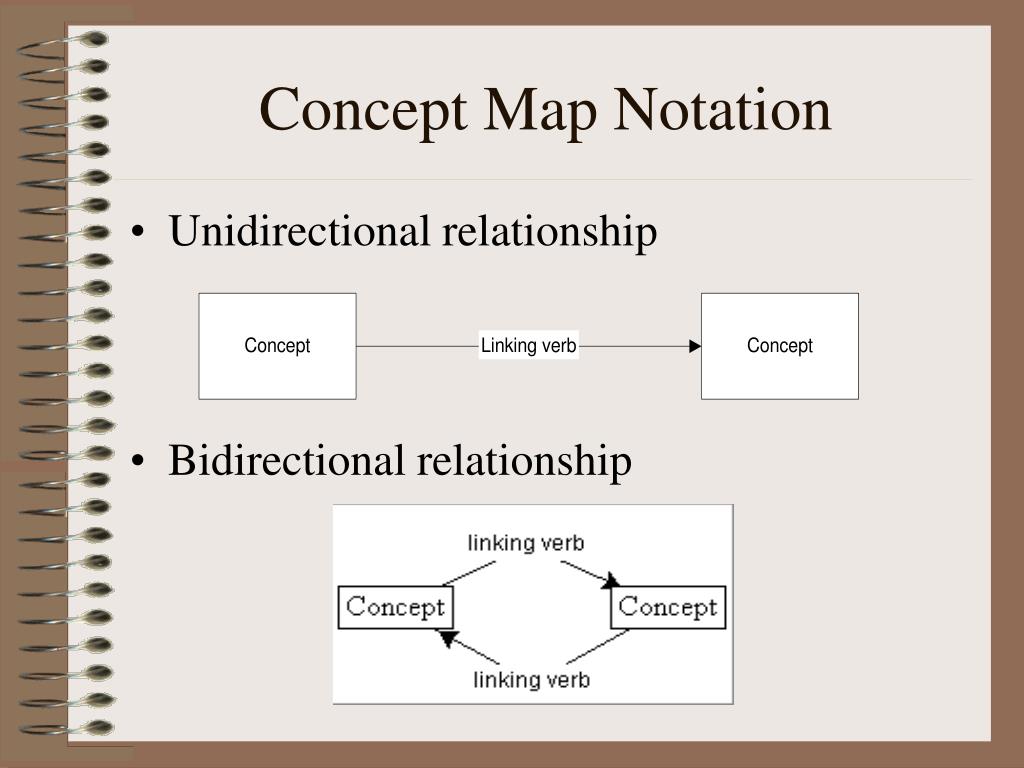 Concept Map Notation

• Unidirectional relationship

Concept

Linking verb

Concept

• Bidirectional relationship

linking verb

Concept

Concept

linking verb